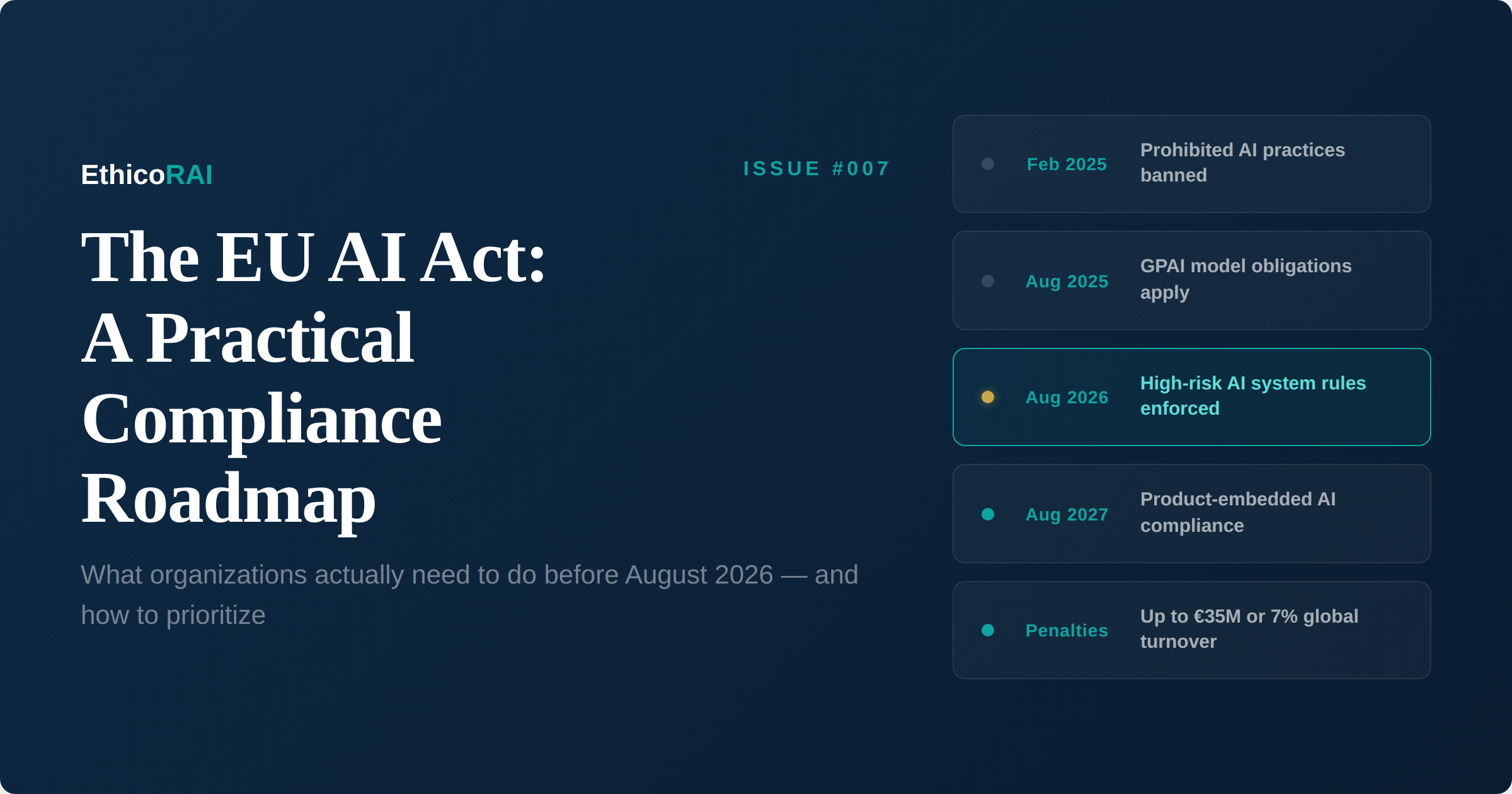 EthicoRAI

ISSUE #007

The EU AI Act: A Practical Compliance Roadmap

What organizations actually need to do before August 2026 — and how to prioritize

Feb 2025 Prohibited AI practices banned

Aug 2025 GPAI model obligations apply

Aug 2026 High-risk AI system rules enforced

Aug 2027 Product-embedded AI compliance

Penalties Up to €35M or 7% global turnover